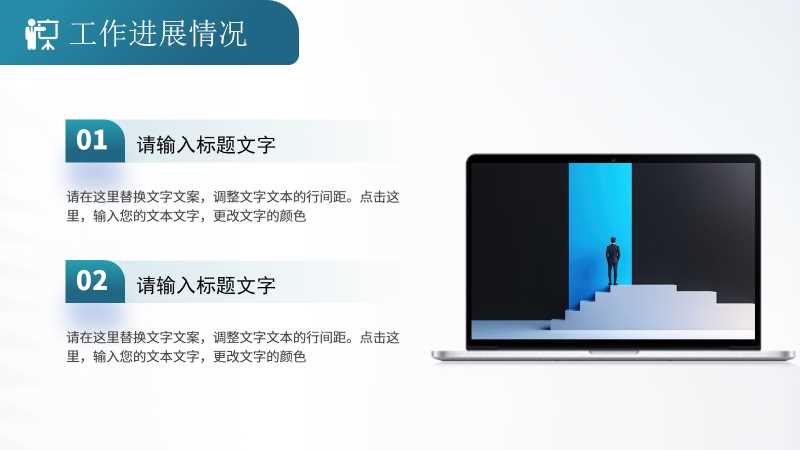 工作进展情况

01 请输入标题文字

请在这里替换文字文案，调整文字文本的行间距。点击这里，输入您的文本文字，更改文字的颜色

02 请输入标题文字

请在这里替换文字文案，调整文字文本的行间距。点击这里，输入您的文本文字，更改文字的颜色